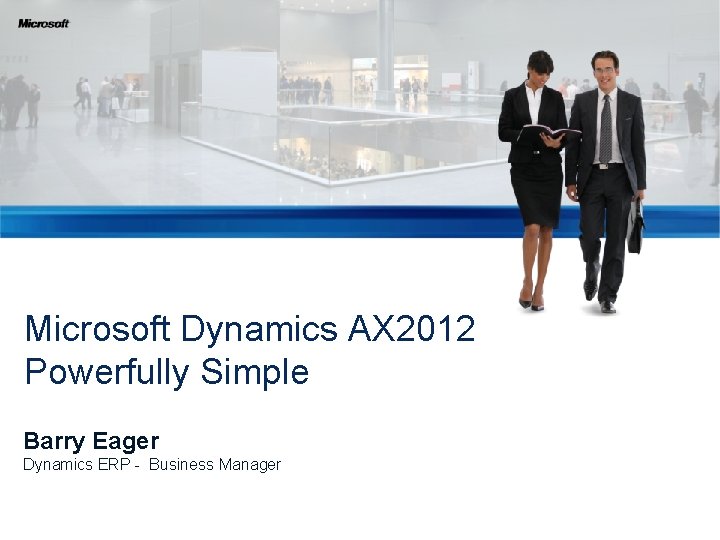 Microsoft

Microsoft Dynamics AX2012
Powerfully Simple

Barry Eager
Dynamics ERP - Business Manager